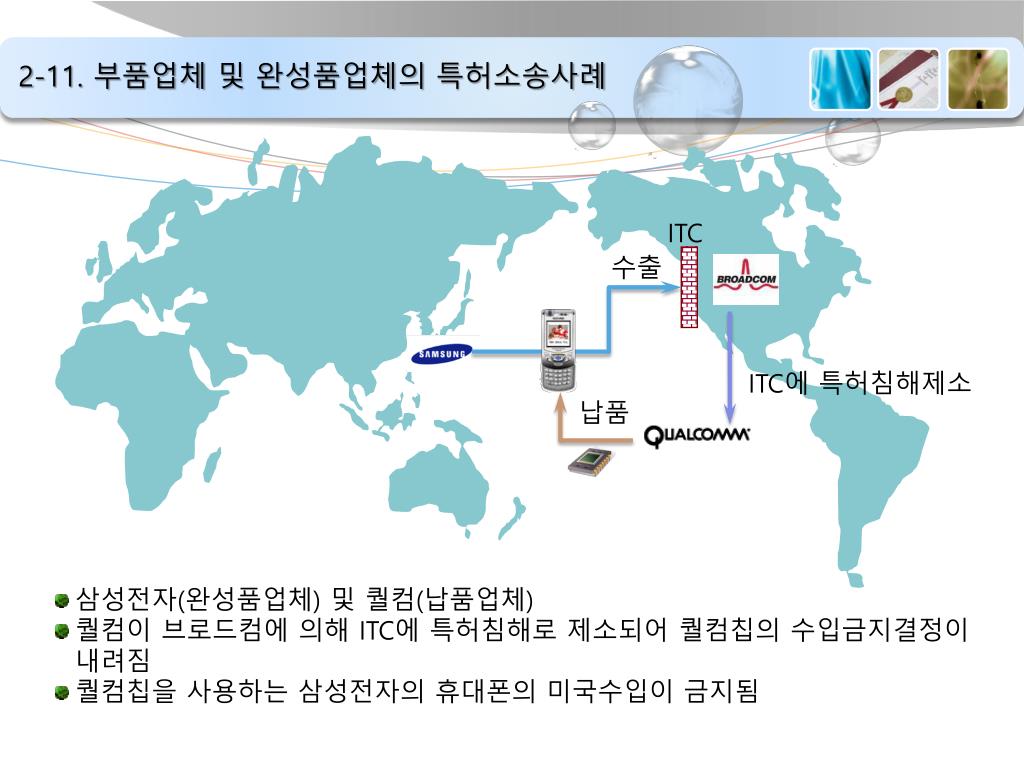 2-11. 부품업체 및 완성품업체의 특허소송사례

ITC

수출

BROADCOM

SAMSUNG

ITC에 특허침해제소

납품

QUALCOMM

삼성전자(완성품업체) 및 퀄컴(납품업체)

퀄컴이 브로드컴에 의해 ITC에 특허침해로 제소되어 퀄컴칩의 수입금지결정이 내려짐

퀄컴칩을 사용하는 삼성전자의 휴대폰의 미국수입이 금지됨